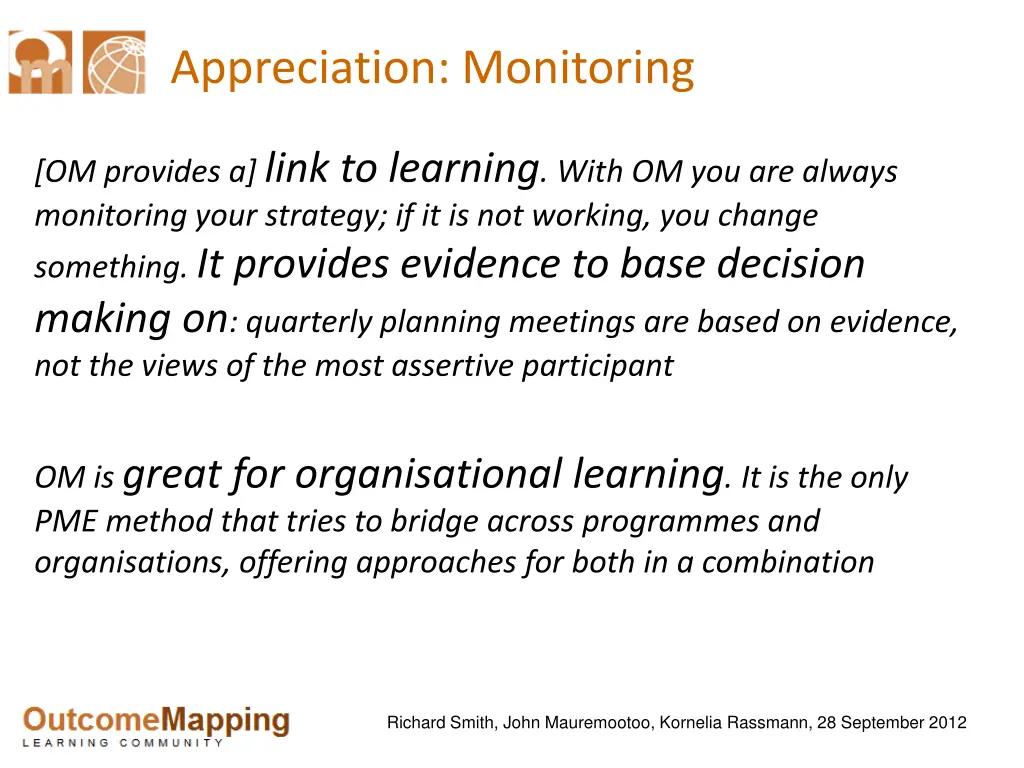 Appreciation: Monitoring

[OM provides a] link to learning. With OM you are always monitoring your strategy; if it is not working, you change something. It provides evidence to base decision making on: quarterly planning meetings are based on evidence, not the views of the most assertive participant

OM is great for organisational learning. It is the only PME method that tries to bridge across programmes and organisations, offering approaches for both in a combination

OutcomeMapping
LEARNING COMMUNITY

Richard Smith, John Mauremootoo, Kornelia Rassmann, 28 September 2012